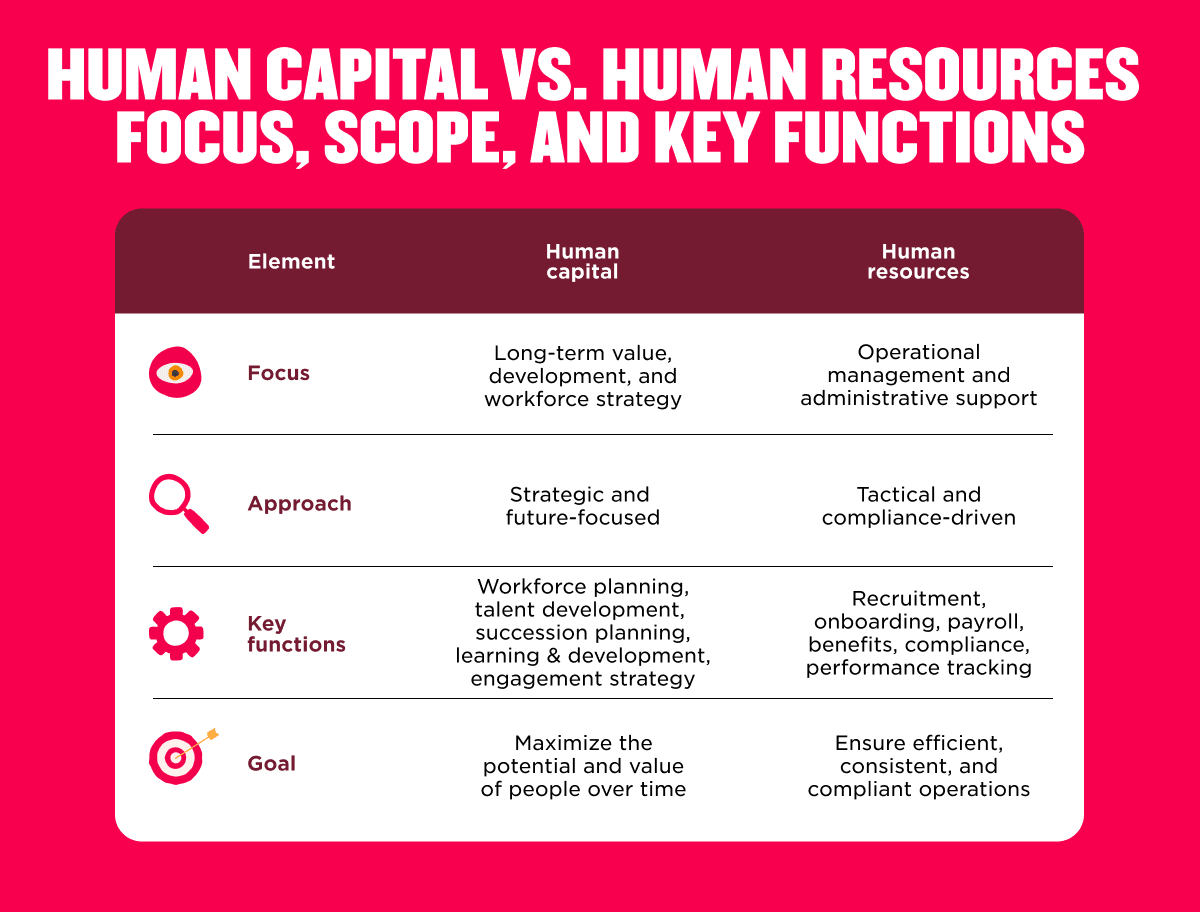 HUMAN CAPITAL VS. HUMAN RESOURCES FOCUS, SCOPE, AND KEY FUNCTIONS

| Element | Human capital | Human resources |
|---|---|---|
| Focus | Long-term value, development, and workforce strategy | Operational management and administrative support |
| Approach | Strategic and future-focused | Tactical and compliance-driven |
| Key functions | Workforce planning, talent development, succession planning, learning & development, engagement strategy | Recruitment, onboarding, payroll, benefits, compliance, performance tracking |
| Goal | Maximize the potential and value of people over time | Ensure efficient, consistent, and compliant operations |